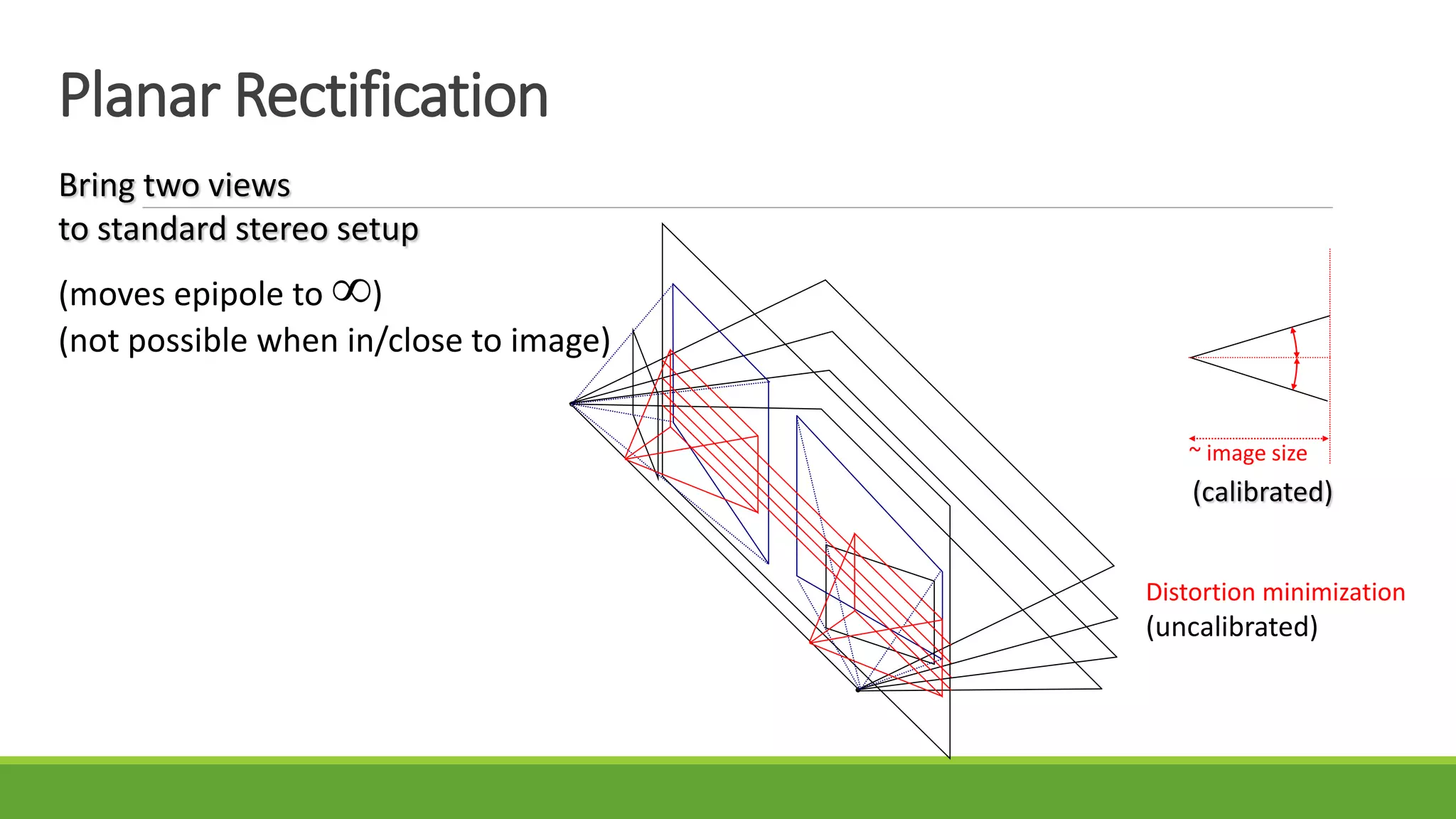 Planar Rectification

Bring two views
to standard stereo setup

(moves epipole to $\infty$)
(not possible when in/close to image)

~ image size

(calibrated)

Distortion minimization
(uncalibrated)